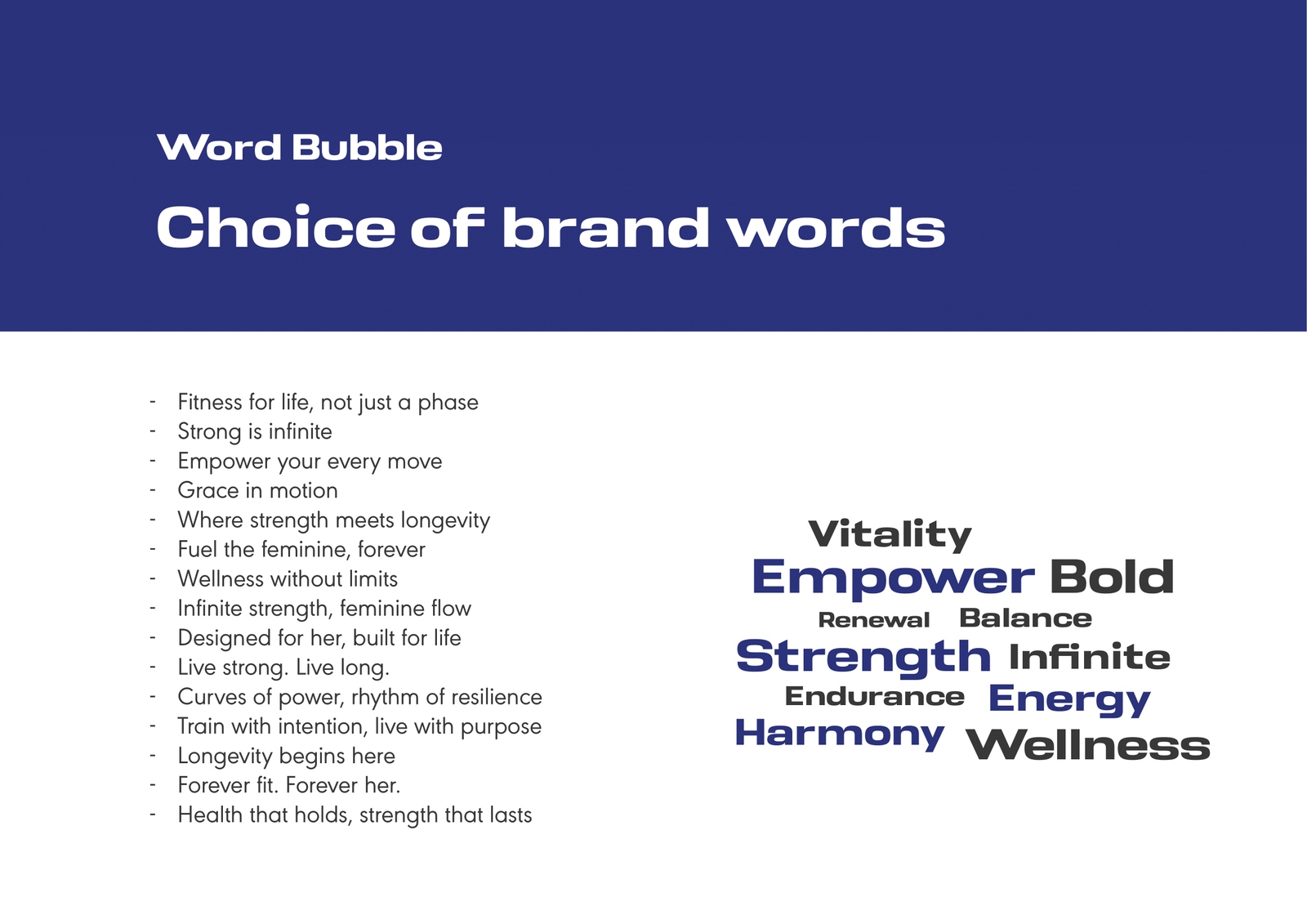 Word Bubble

Choice of brand words

- Fitness for life, not just a phase
- Strong is infinite
- Empower your every move
- Grace in motion
- Where strength meets longevity
- Fuel the feminine, forever
- Wellness without limits
- Infinite strength, feminine flow
- Designed for her, built for life
- Live strong. Live long.
- Curves of power, rhythm of resilience
- Train with intention, live with purpose
- Longevity begins here
- Forever fit. Forever her.
- Health that holds, strength that lasts

Vitality
Empower Bold
Renewal Balance
Strength Infinite
Endurance Energy
Harmony Wellness